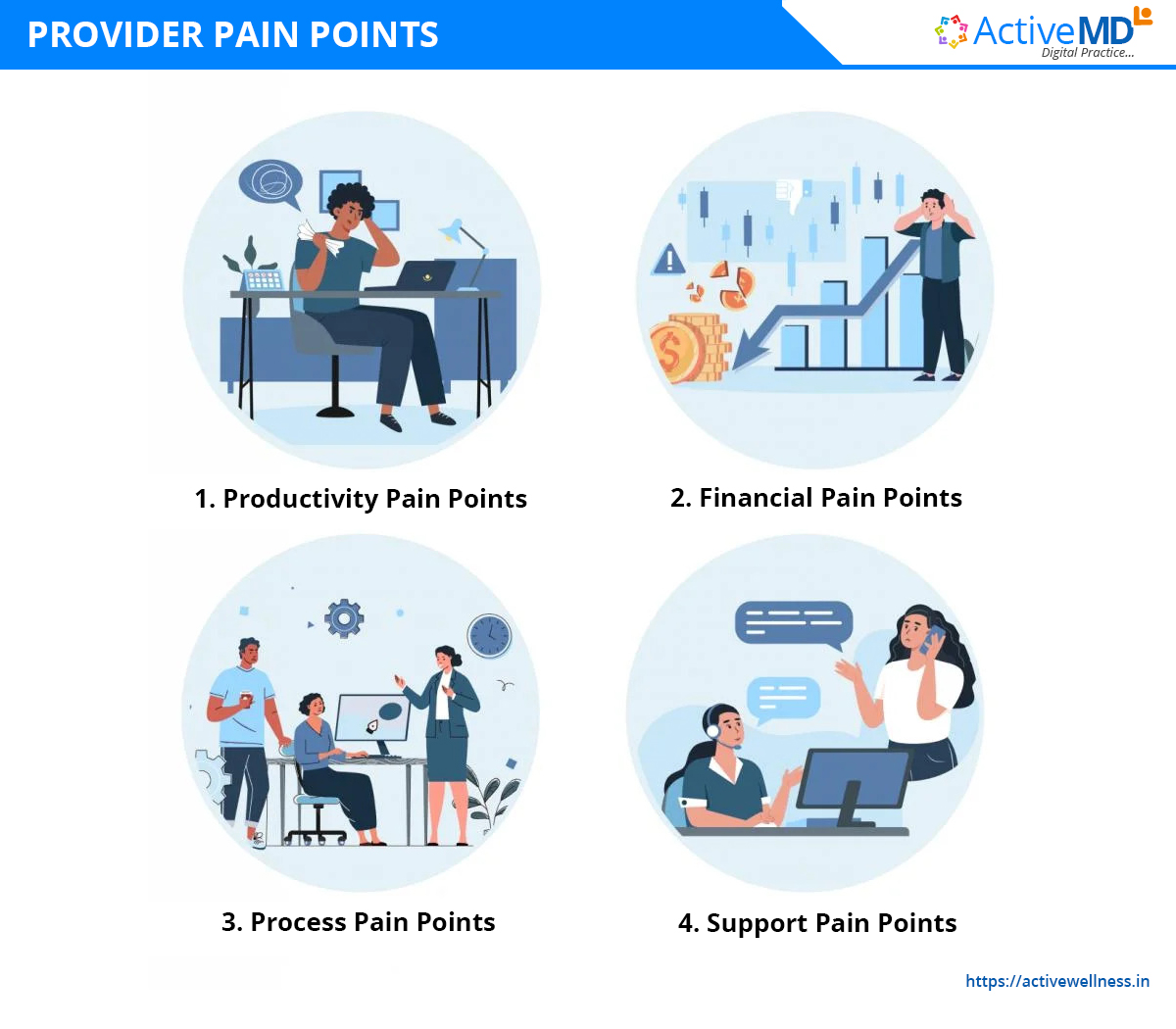 PROVIDER PAIN POINTS

ActiveMD
Digital Practice...

1. Productivity Pain Points

2. Financial Pain Points

3. Process Pain Points

4. Support Pain Points

https://activewellness.in